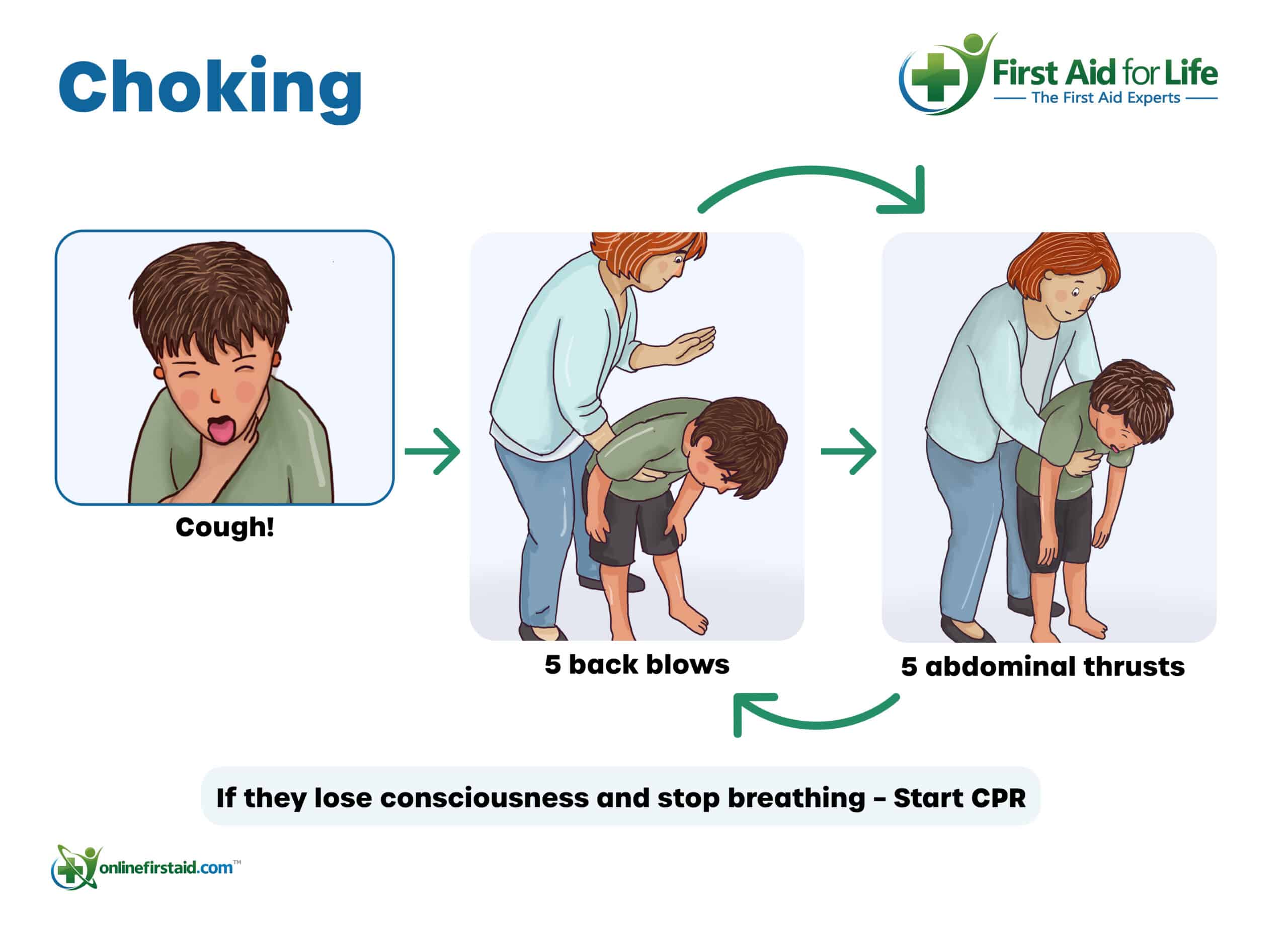 Choking

First Aid for Life
The First Aid Experts

Cough!

5 back blows

5 abdominal thrusts

If they lose consciousness and stop breathing – Start CPR

onlinefirstaid.com™